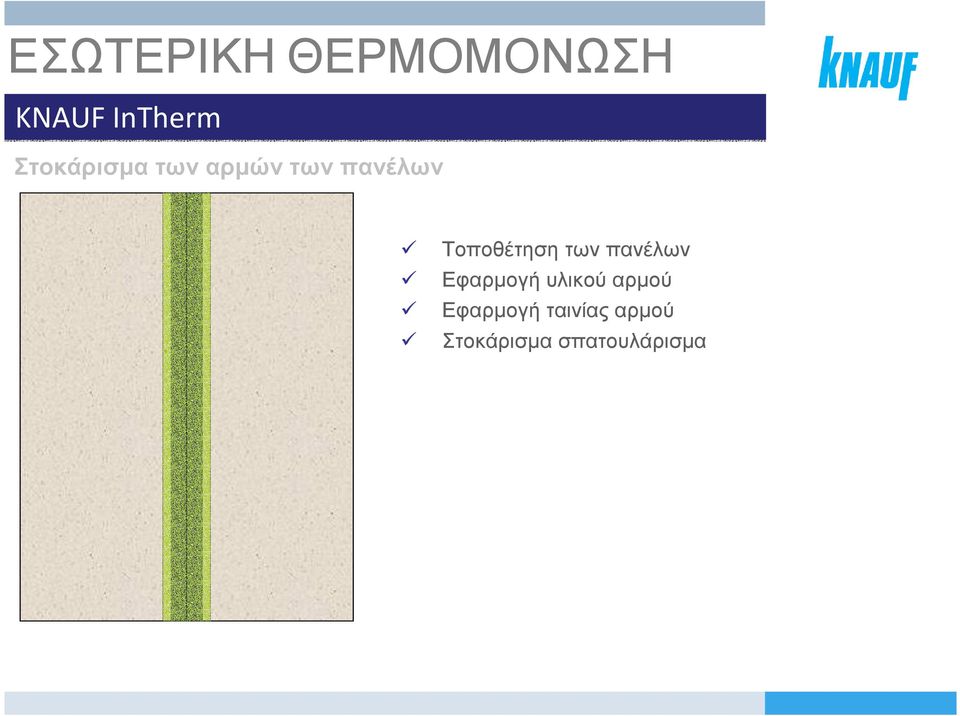 ΕΣΩΤΕΡΙΚΗ ΘΕΡΜΟΜΟΝΩΣΗ

KNAUF

KNAUF InTherm

Στοκάρισμα των αρμών των πανέλων

✓ Τοποθέτηση των πανέλων
✓ Εφαρμογή υλικού αρμού
✓ Εφαρμογή ταινίας αρμού
✓ Στοκάρισμα σπατουλάρισμα